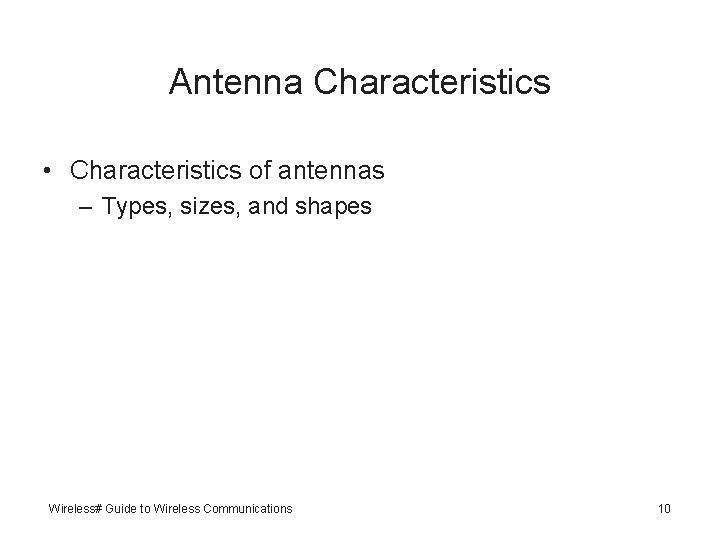 Antenna Characteristics

• Characteristics of antennas
– Types, sizes, and shapes

Wireless# Guide to Wireless Communications

10